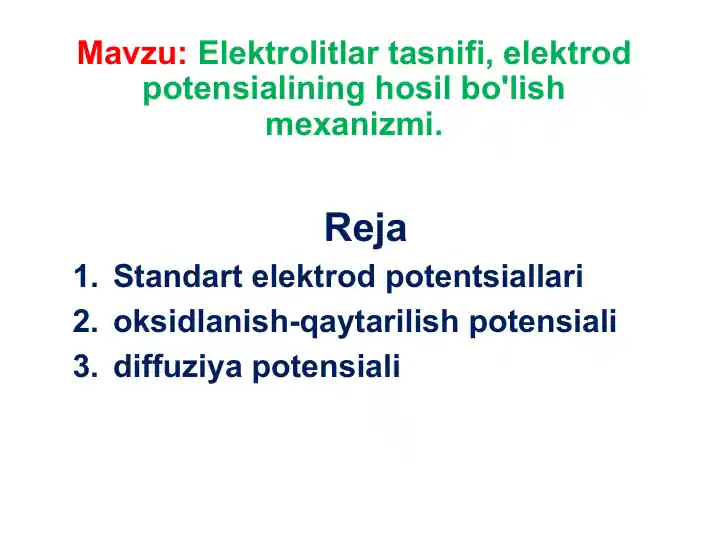 Mavzu: Elektrolitlar tasnifi, elektrod potensialining hosil bo'lish mexanizmi.

Reja

1. Standart elektrod potentsiallari
2. oksidlanish-qaytarilish potensiali
3. diffuziya potensiali